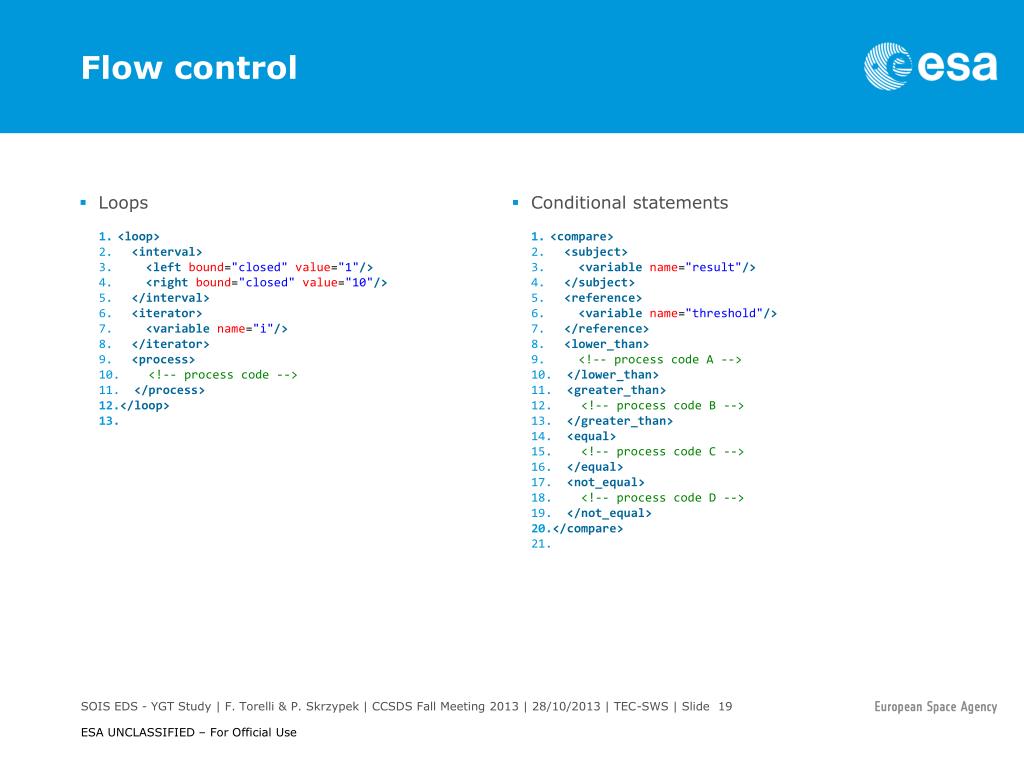 Flow control

esa

▪ Loops

1. <loop>
2.   <interval>
3.     <left bound="closed" value="1"/>
4.     <right bound="closed" value="10"/>
5.   </interval>
6.   <iterator>
7.     <variable name="i"/>
8.   </iterator>
9.   <process>
10.     <!-- process code -->
11.   </process>
12.</loop>
13.

▪ Conditional statements

1. <compare>
2.   <subject>
3.     <variable name="result"/>
4.   </subject>
5.   <reference>
6.     <variable name="threshold"/>
7.   </reference>
8.   <lower_than>
9.     <!-- process code A -->
10.   </lower_than>
11.   <greater_than>
12.     <!-- process code B -->
13.   </greater_than>
14.   <equal>
15.     <!-- process code C -->
16.   </equal>
17.   <not_equal>
18.     <!-- process code D -->
19.   </not_equal>
20.</compare>
21.

SOIS EDS - YGT Study | F. Torelli & P. Skrzypek | CCSDS Fall Meeting 2013 | 28/10/2013 | TEC-SWS | Slide 19

European Space Agency

ESA UNCLASSIFIED – For Official Use